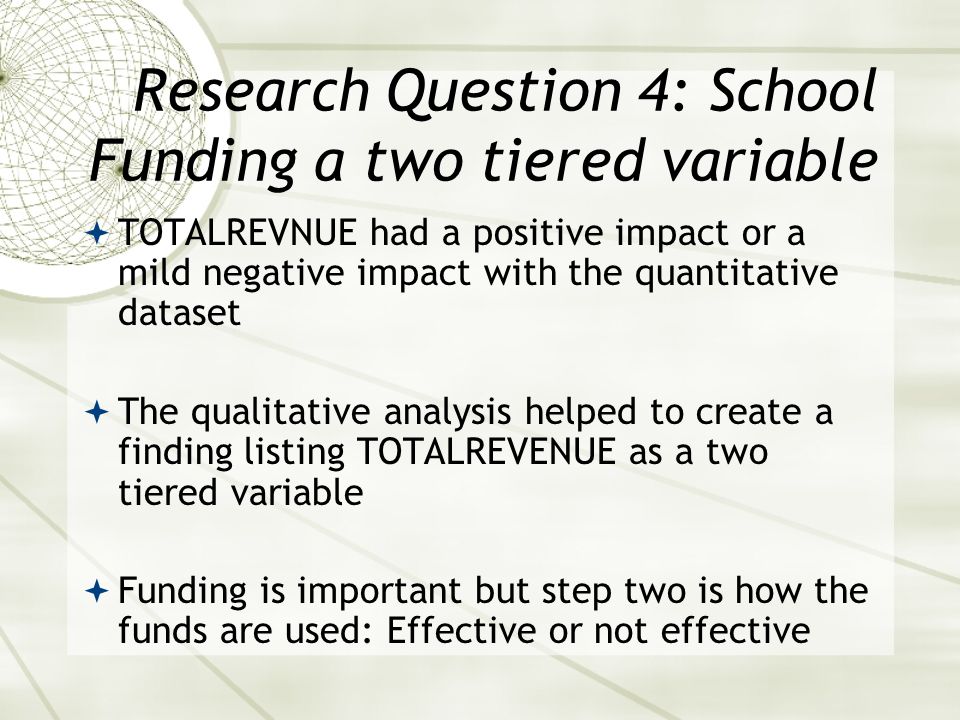 Research Question 4: School Funding a two tiered variable

TOTALREVNUE had a positive impact or a mild negative impact with the quantitative dataset

The qualitative analysis helped to create a finding listing TOTALREVENUE as a two tiered variable

Funding is important but step two is how the funds are used: Effective or not effective